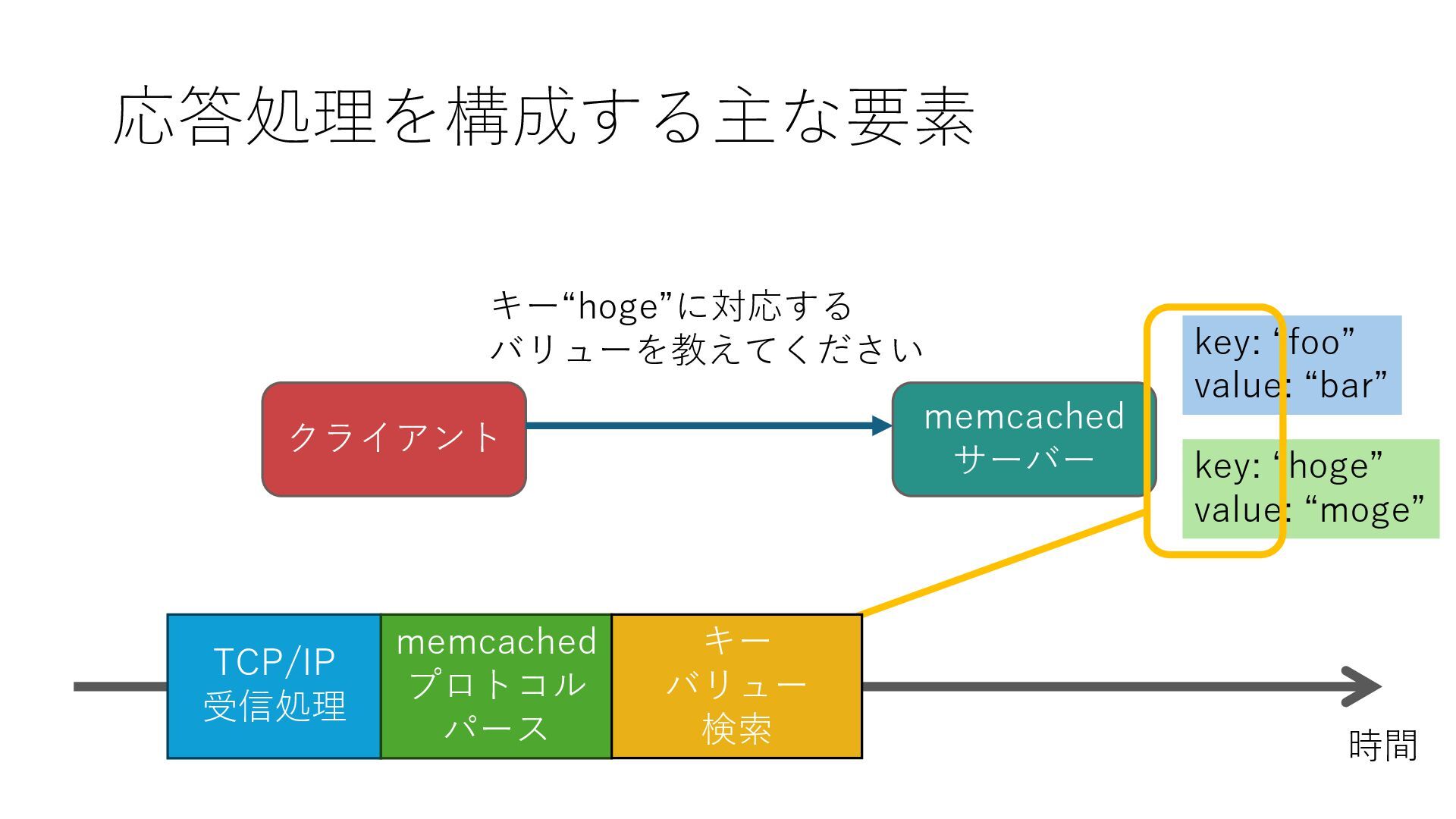 応答処理を構成する主な要素

キー“hoge”に対応する
バリューを教えてください

クライアント

memcached
サーバー

key: “foo”
value: “bar”

key: “hoge”
value: “moge”

TCP/IP
受信処理

memcached
プロトコル
パース

キー
バリュー
検索

時間